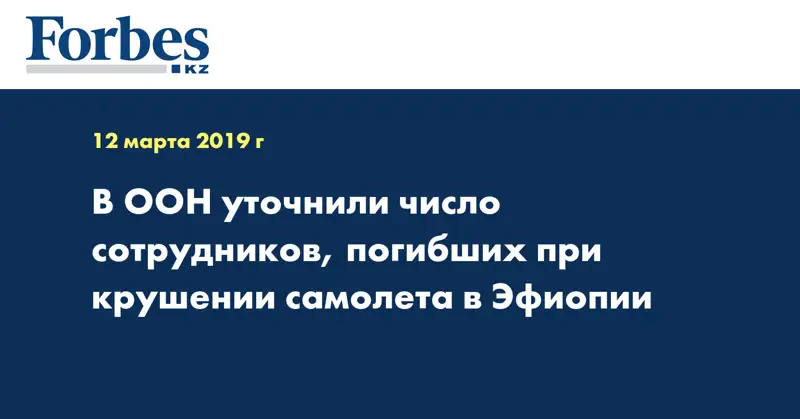 Forbes
KZ

12 марта 2019 г

В ООН уточнили число сотрудников, погибших при крушении самолета в Эфиопии